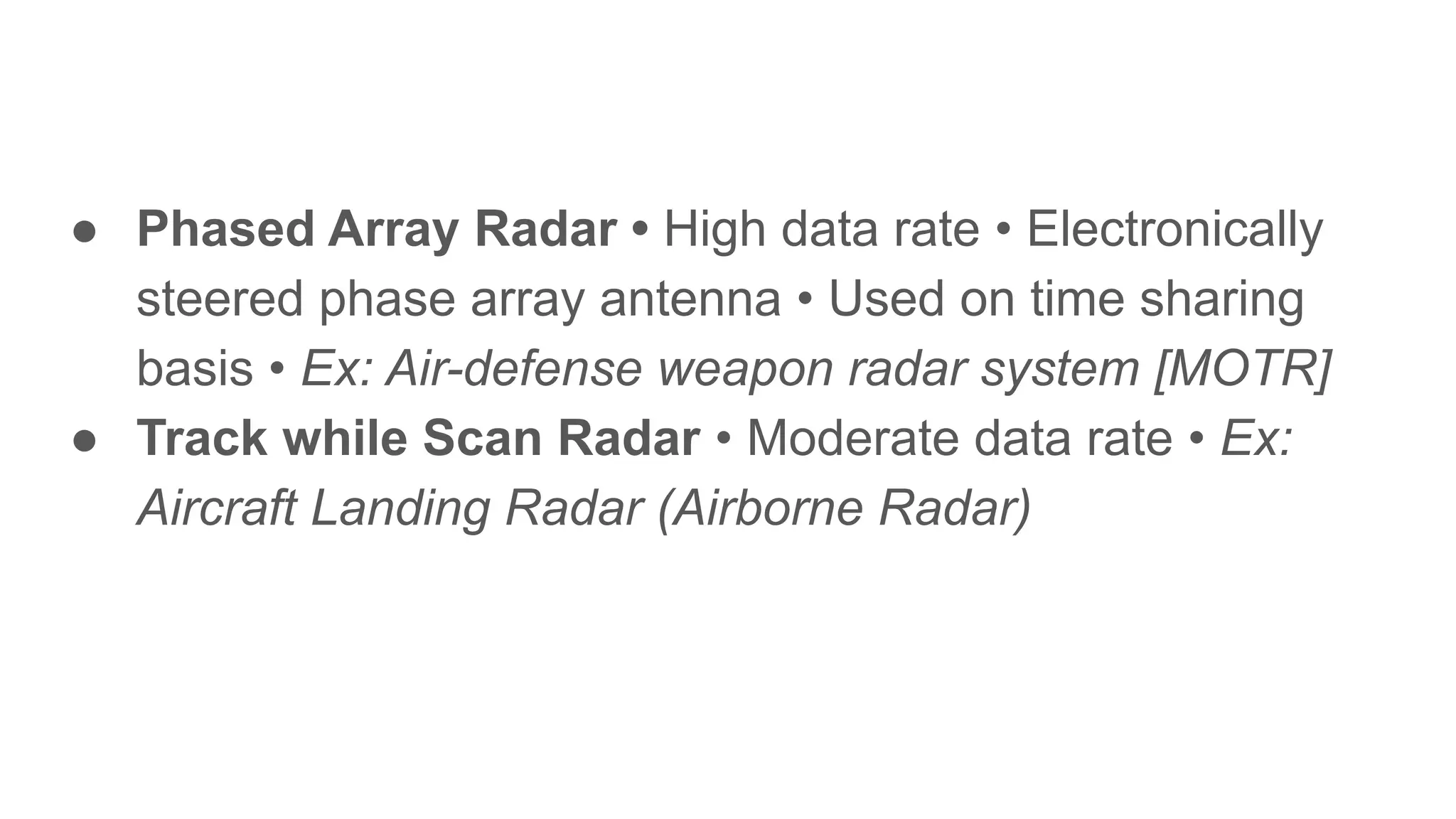 ● Phased Array Radar • High data rate • Electronically steered phase array antenna • Used on time sharing basis • Ex: Air-defense weapon radar system [MOTR]
● Track while Scan Radar • Moderate data rate • Ex: Aircraft Landing Radar (Airborne Radar)